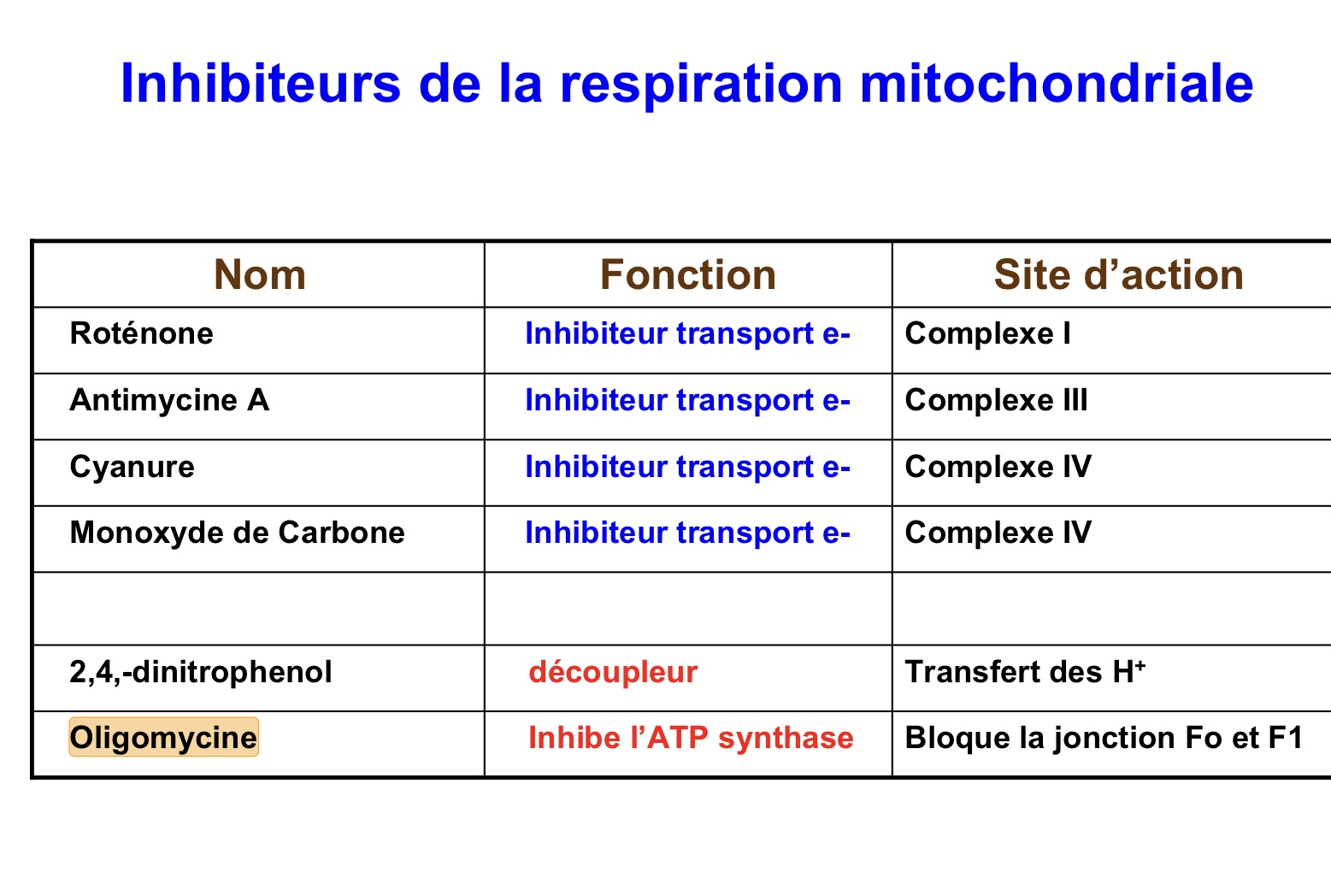 Inhibiteurs de la respiration mitochondriale

| Nom | Fonction | Site d’action |
|---|---|---|
| Roténone | Inhibiteur transport e- | Complexe I |
| Antimycine A | Inhibiteur transport e- | Complexe III |
| Cyanure | Inhibiteur transport e- | Complexe IV |
| Monoxyde de Carbone | Inhibiteur transport e- | Complexe IV |
| | | |
| 2,4,-dinitrophenol | découpleur | Transfert des $H^+$ |
| Oligomycine | Inhibe l’ATP synthase | Bloque la jonction Fo et F1 |